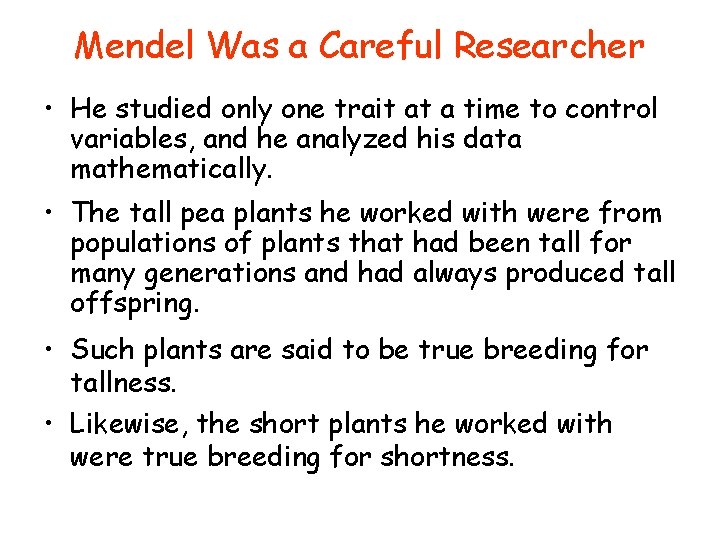 Mendel Was a Careful Researcher

• He studied only one trait at a time to control variables, and he analyzed his data mathematically.

• The tall pea plants he worked with were from populations of plants that had been tall for many generations and had always produced tall offspring.

• Such plants are said to be true breeding for tallness.

• Likewise, the short plants he worked with were true breeding for shortness.